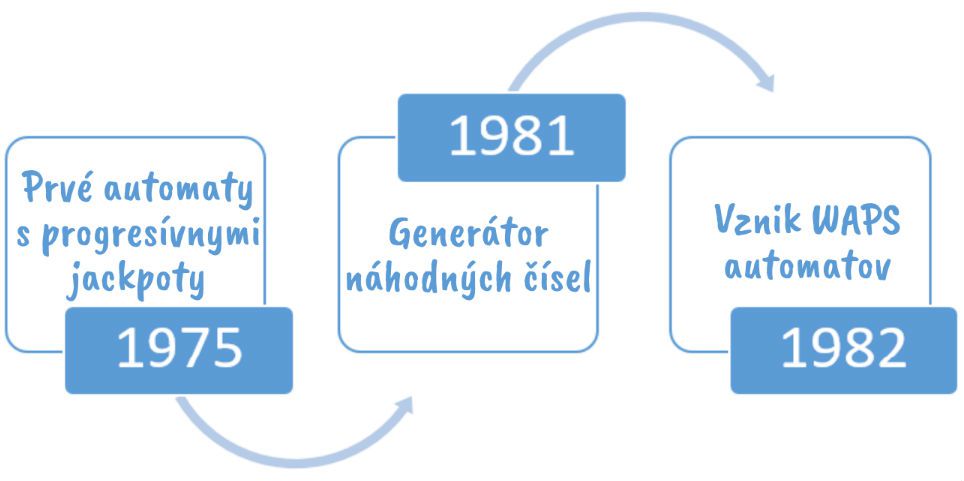 Prvé automaty s progresívnymi jackpoty

1975

1981

Generátor náhodných čísel

Vznik WAPS automatov

1982